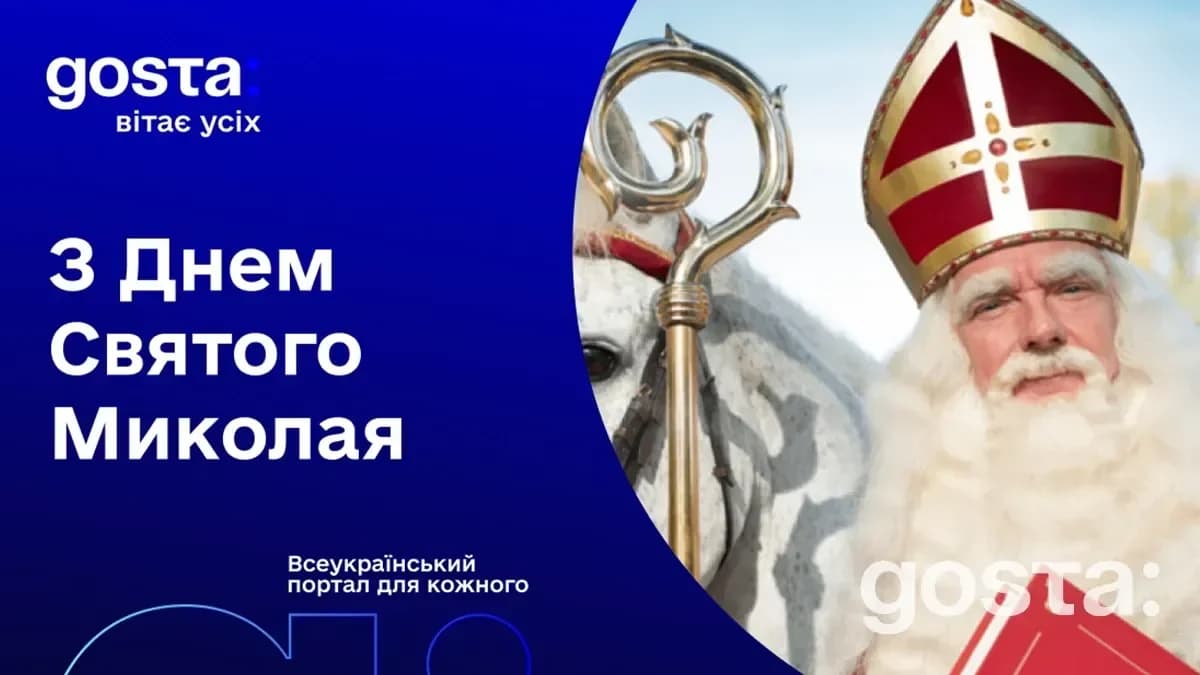 gosta:
вітає усіх

З Днем Святого Миколая

Всеукраїнський портал для кожного

gosta: